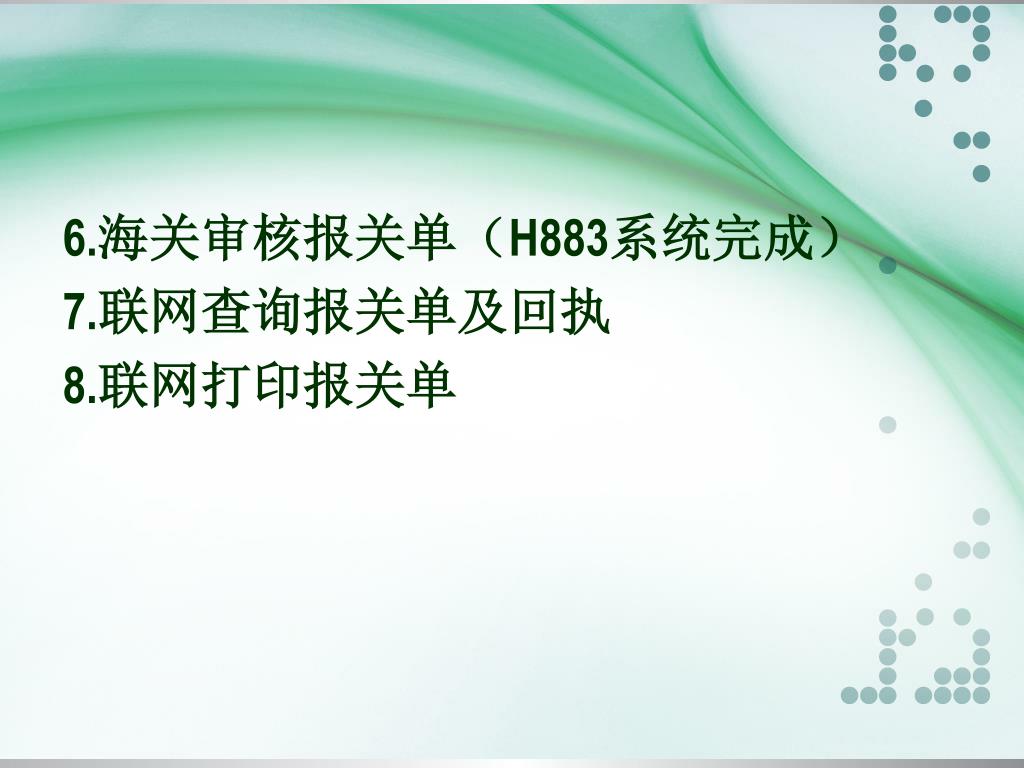 6.海关审核报关单（H883系统完成）
7.联网查询报关单及回执
8.联网打印报关单